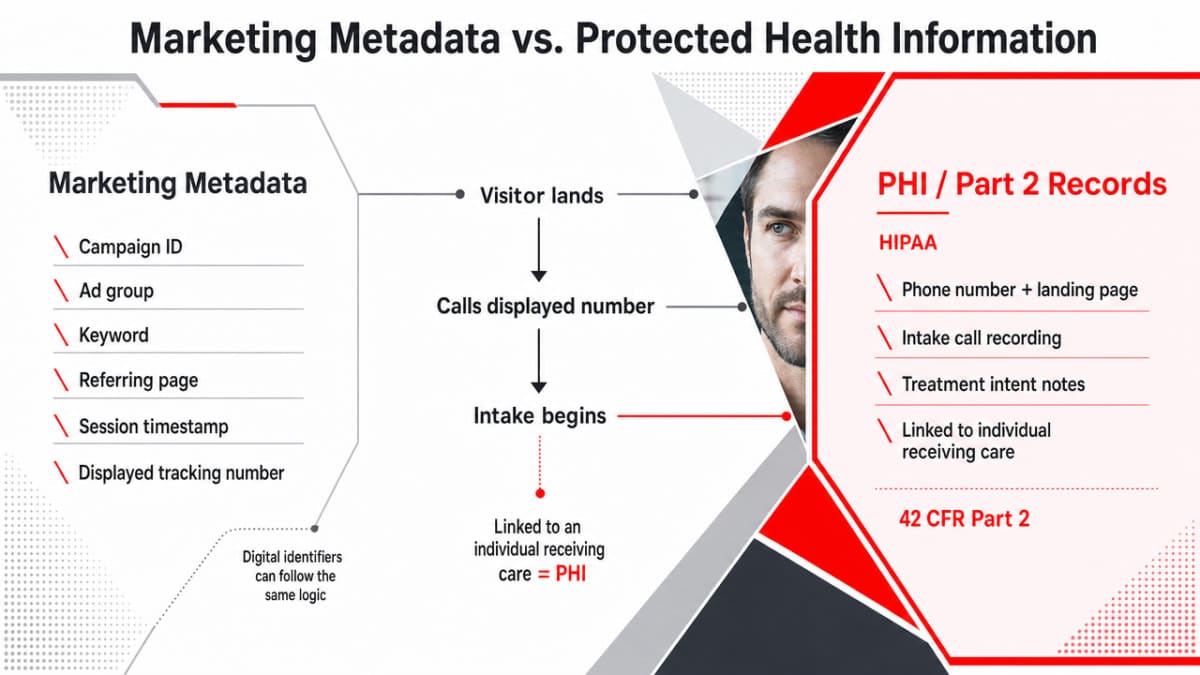 Marketing Metadata vs. Protected Health Information

Marketing Metadata

Campaign ID

Ad group

Keyword

Referring page

Session timestamp

Displayed tracking number

Digital identifiers can follow the same logic

Visitor lands

Calls displayed number

Intake begins

Linked to an individual receiving care = PHI

PHI / Part 2 Records

HIPAA

Phone number + landing page

Intake call recording

Treatment intent notes

Linked to individual receiving care

42 CFR Part 2